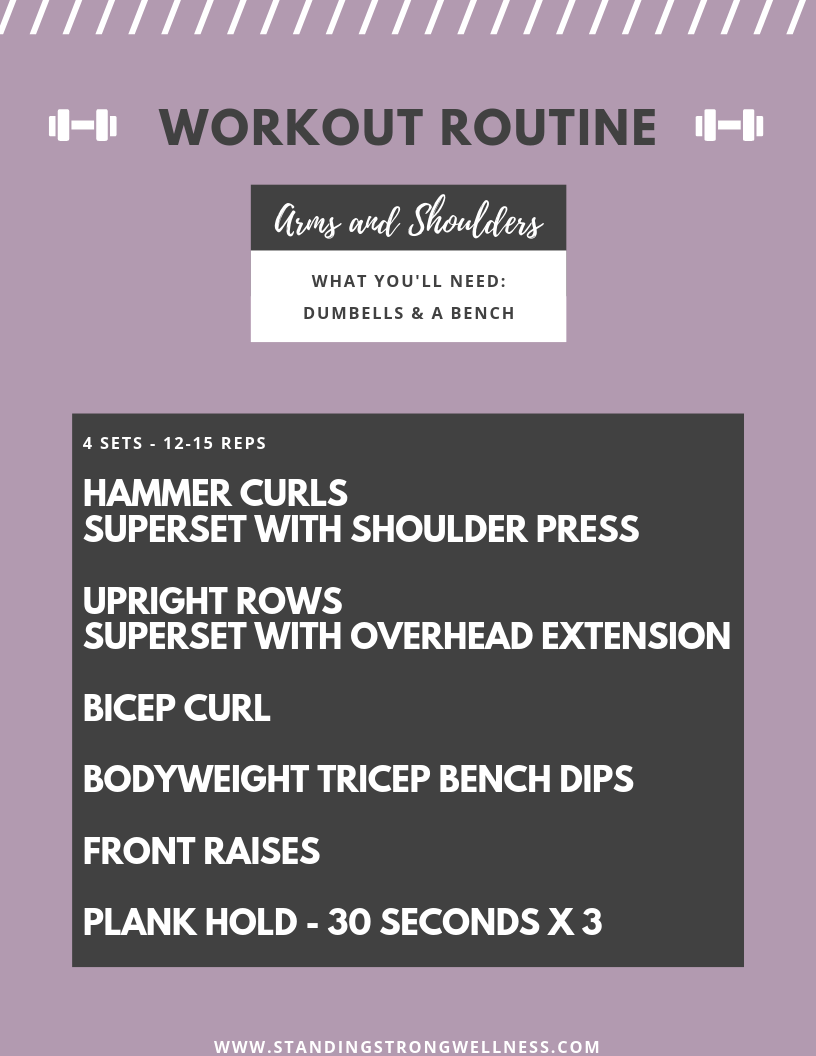 WORKOUT ROUTINE

Arms and Shoulders

WHAT YOU'LL NEED:
DUMBELLS & A BENCH

4 SETS - 12-15 REPS

HAMMER CURLS
SUPERSET WITH SHOULDER PRESS

UPRIGHT ROWS
SUPERSET WITH OVERHEAD EXTENSION

BICEP CURL

BODYWEIGHT TRICEP BENCH DIPS

FRONT RAISES

PLANK HOLD - 30 SECONDS X 3

WWW.STANDINGSTRONGWELLNESS.COM